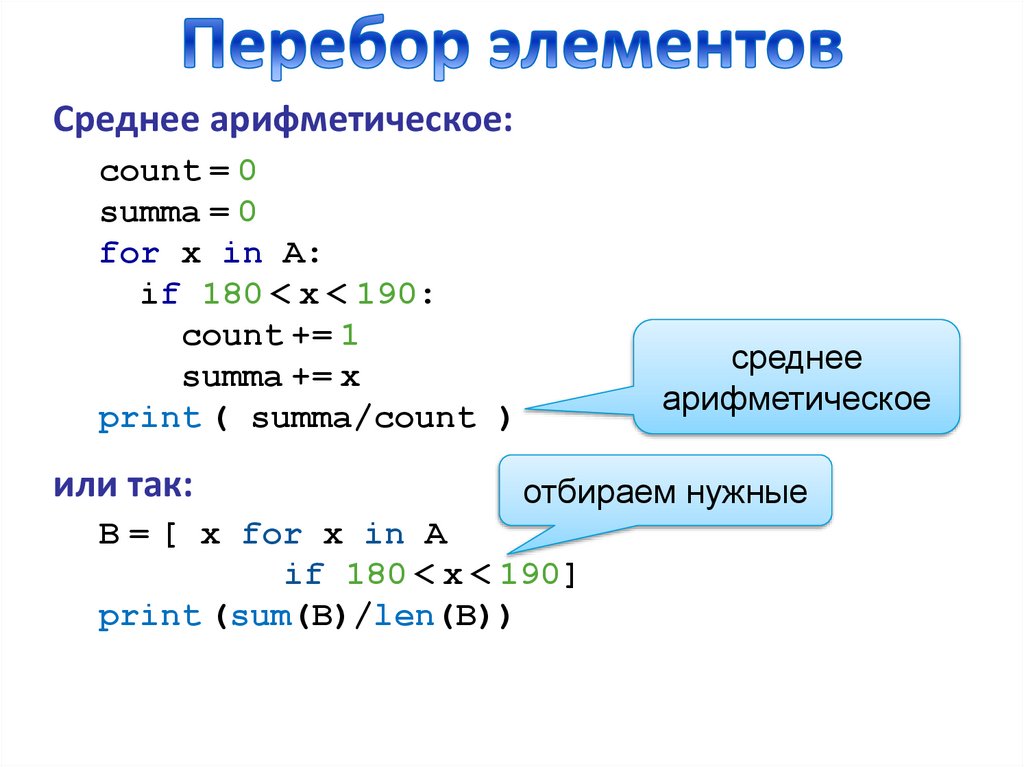 Перебор элементов

Среднее арифметическое:

count = 0
summa = 0
for x in A:
  if 180 < x < 190:
    count += 1
    summa += x
print ( summa/count )

среднее арифметическое

или так:

отбираем нужные

B = [ x for x in A
        if 180 < x < 190]
print (sum(B)/len(B))